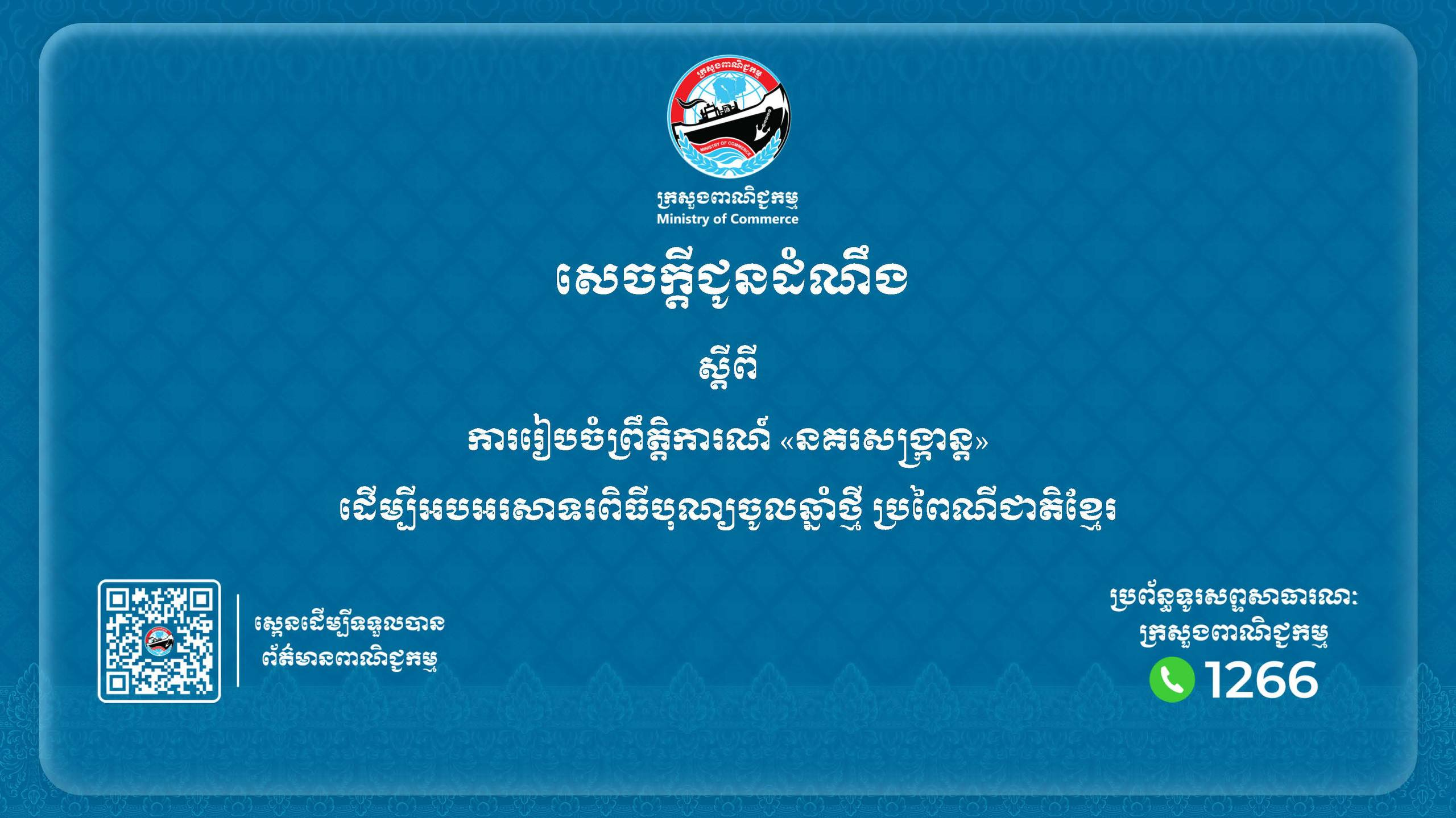 ក្រសួងពាណិជ្ជកម្ម
MINISTRY OF COMMERCE

ក្រសួងពាណិជ្ជកម្ម
Ministry of Commerce

សេចក្តីជូនដំណឹង

ស្តីពី

ការរៀបចំព្រឹត្តិការណ៍ «នគរសង្ក្រាន្ត»

ដើម្បីអបអរសាទរពិធីបុណ្យចូលឆ្នាំថ្មី ប្រពៃណីជាតិខ្មែរ

ស្កេនដើម្បីទទួលបាន
ព័ត៌មានពាណិជ្ជកម្ម

ប្រព័ន្ធទូរសព្ទសាធារណៈ
ក្រសួងពាណិជ្ជកម្ម
1266